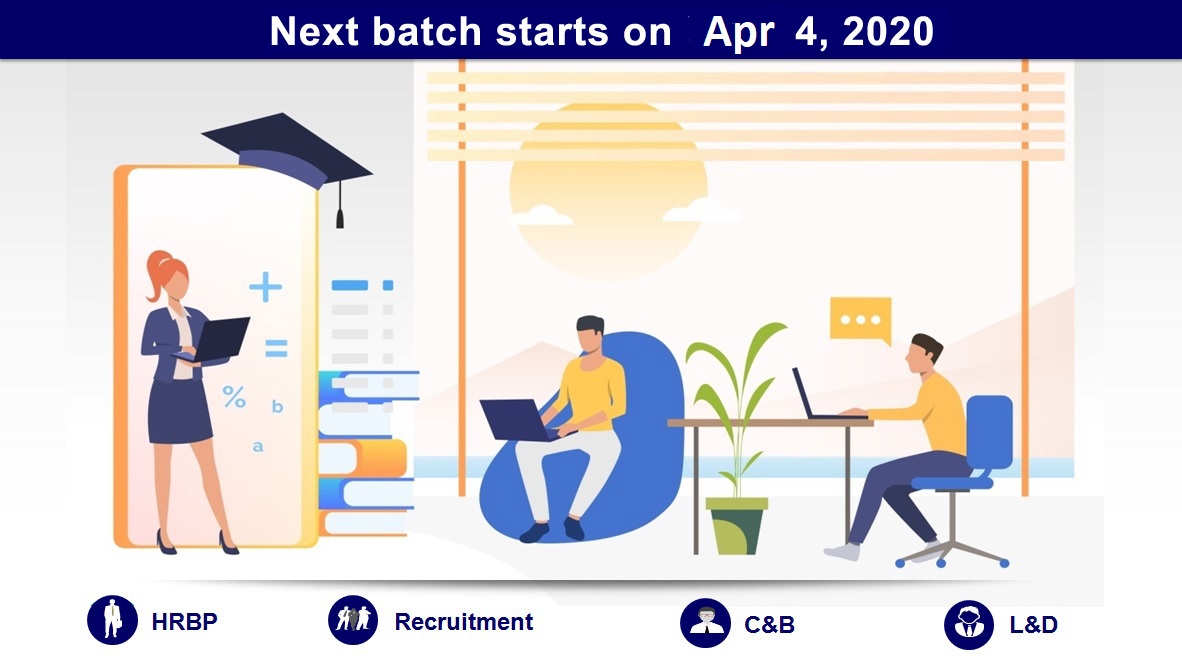 Next batch starts on Apr 4, 2020

+
=
%
b
a

HRBP
Recruitment
C&B
L&D